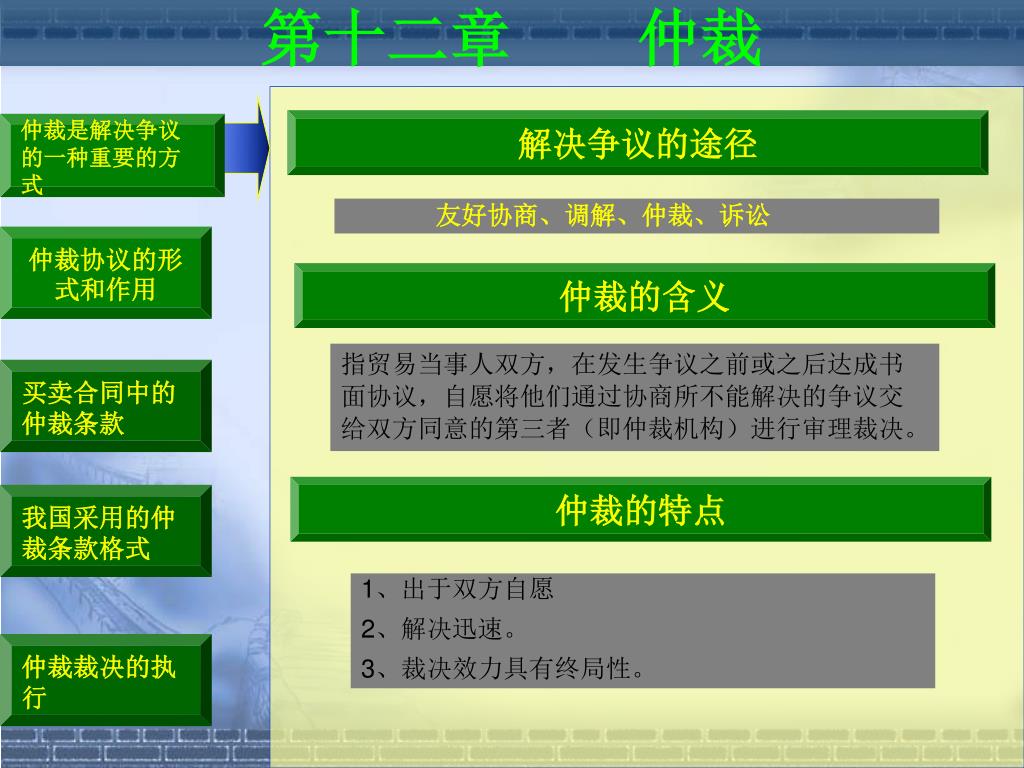 第十二章　　仲裁

仲裁是解决争议的一种重要的方式

仲裁协议的形式和作用

买卖合同中的仲裁条款

我国采用的仲裁条款格式

仲裁裁决的执行

解决争议的途径

友好协商、调解、仲裁、诉讼

仲裁的含义

指贸易当事人双方，在发生争议之前或之后达成书面协议，自愿将他们通过协商所不能解决的争议交给双方同意的第三者（即仲裁机构）进行审理裁决。

仲裁的特点

1、出于双方自愿
2、解决迅速。
3、裁决效力具有终局性。